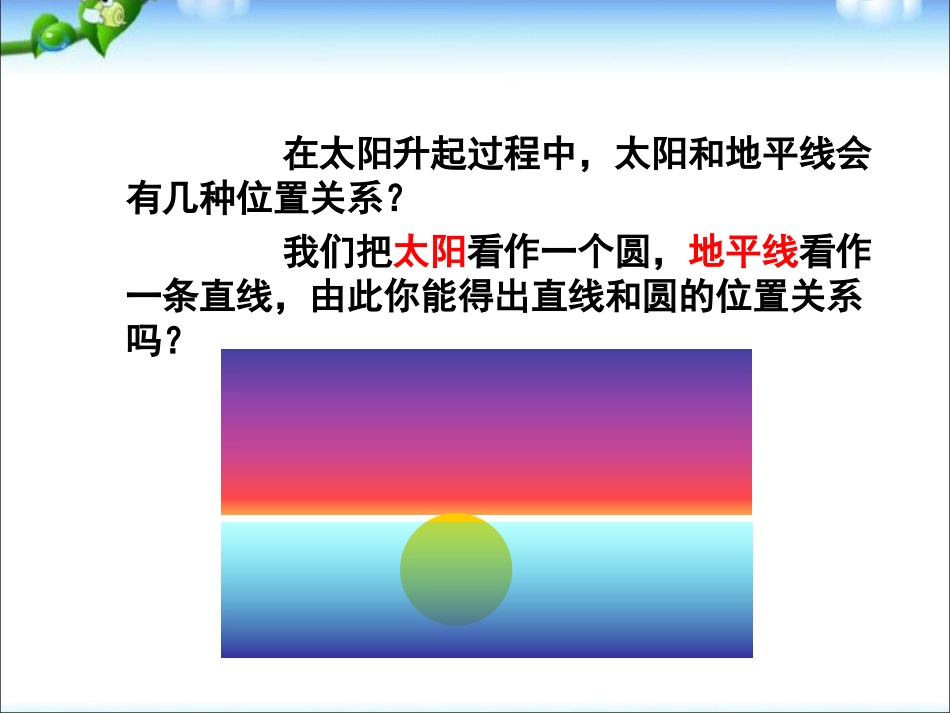 在太阳升起过程中，太阳和地平线会有几种位置关系？

我们把太阳看作一个圆，地平线看作一条直线，由此你能得出直线和圆的位置关系吗？